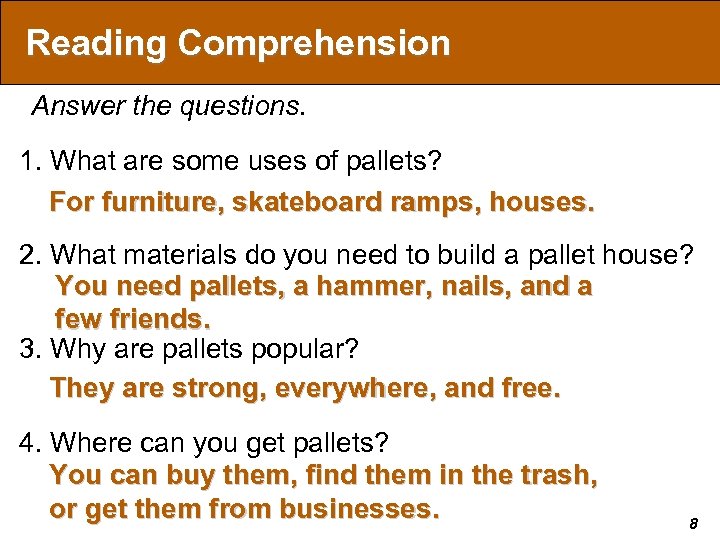 Reading Comprehension

Answer the questions.

1. What are some uses of pallets?

For furniture, skateboard ramps, houses.

2. What materials do you need to build a pallet house?

You need pallets, a hammer, nails, and a few friends.

3. Why are pallets popular?

They are strong, everywhere, and free.

4. Where can you get pallets?

You can buy them, find them in the trash, or get them from businesses.

8